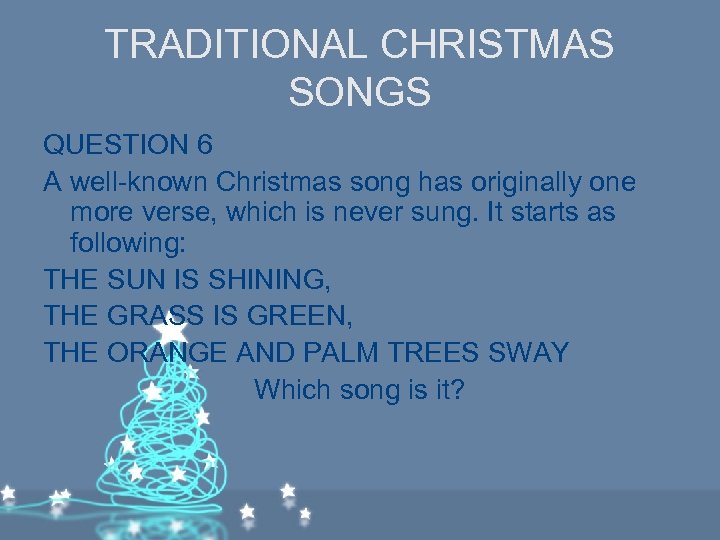 TRADITIONAL CHRISTMAS SONGS

QUESTION 6

A well-known Christmas song has originally one more verse, which is never sung. It starts as following:

THE SUN IS SHINING,

THE GRASS IS GREEN,

THE ORANGE AND PALM TREES SWAY

Which song is it?